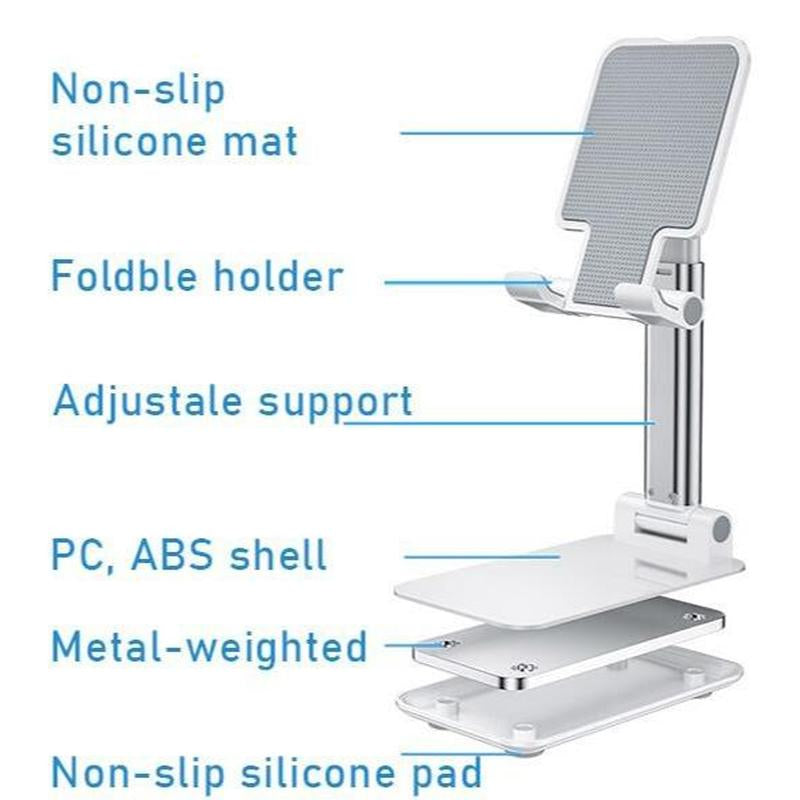 Non-slip silicone mat

Foldble holder

Adjustale support

PC, ABS shell

Metal-weighted

Non-slip silicone pad